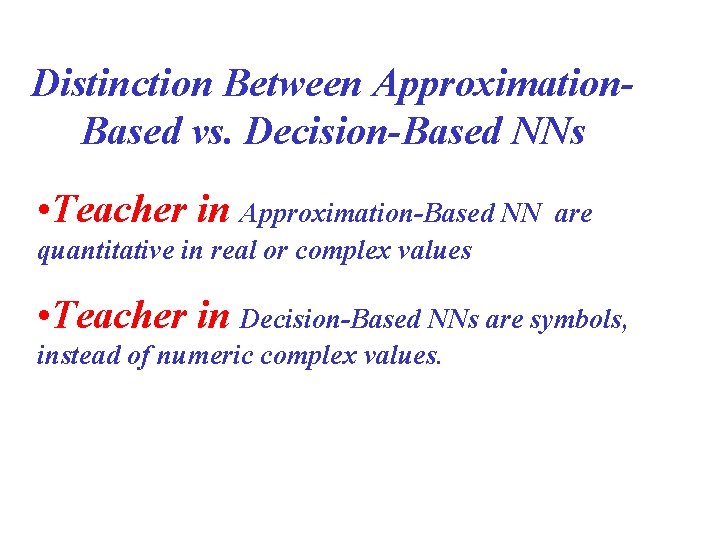 Distinction Between Approximation-Based vs. Decision-Based NNs

•Teacher in Approximation-Based NN are quantitative in real or complex values

•Teacher in Decision-Based NNs are symbols, instead of numeric complex values.